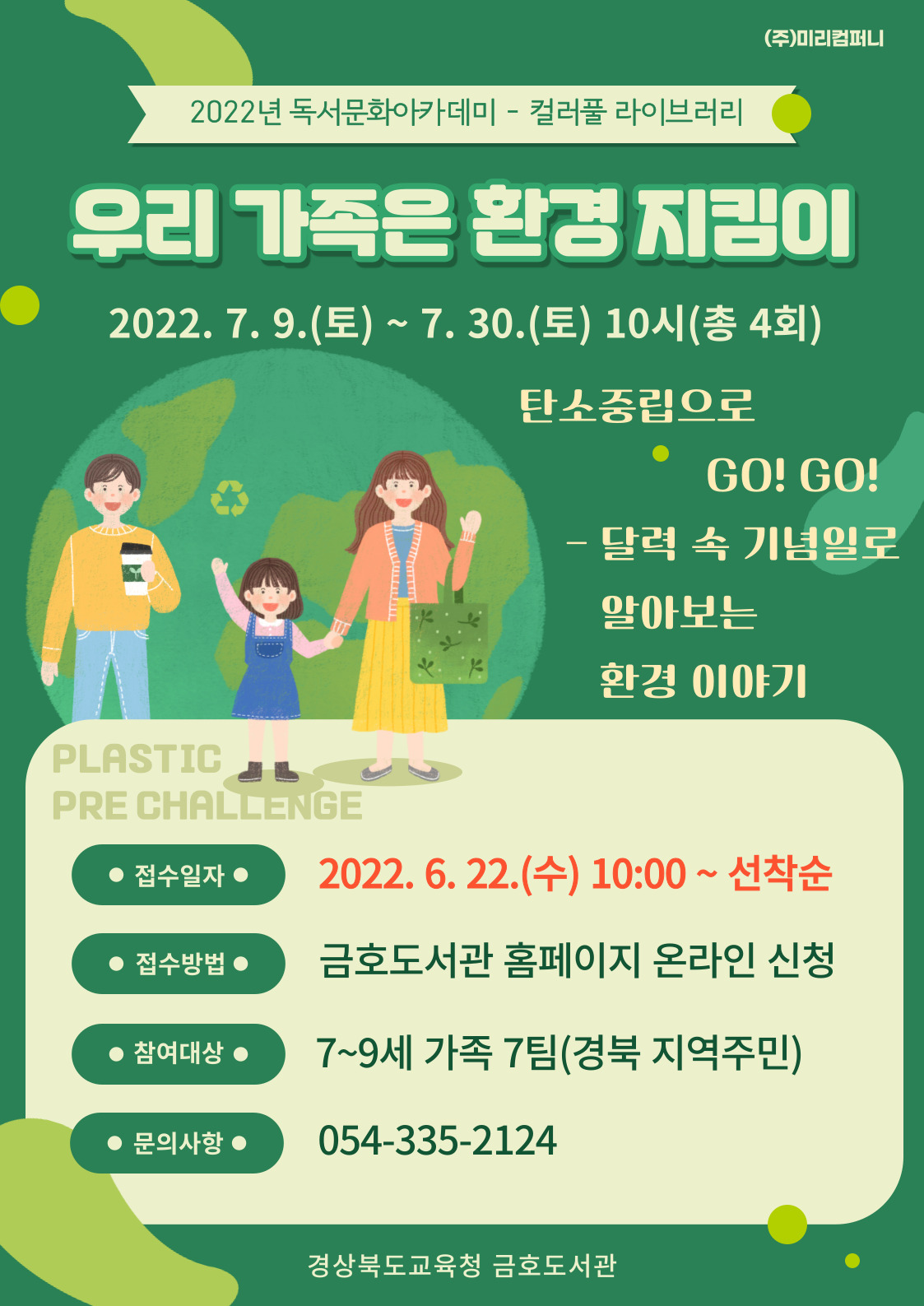 (주)미리컴퍼니

2022년 독서문화아카데미 - 컬러풀 라이브러리

우리 가족은 환경 지킴이

2022. 7. 9.(토) ~ 7. 30.(토) 10시(총 4회)

탄소중립으로
GO! GO!
- 달력 속 기념일로
알아보는
환경 이야기

PLASTIC
PRE CHALLENGE

● 접수일자 ● 2022. 6. 22.(수) 10:00 ~ 선착순

● 접수방법 ● 금호도서관 홈페이지 온라인 신청

● 참여대상 ● 7~9세 가족 7팀(경북 지역주민)

● 문의사항 ● 054-335-2124

경상북도교육청 금호도서관